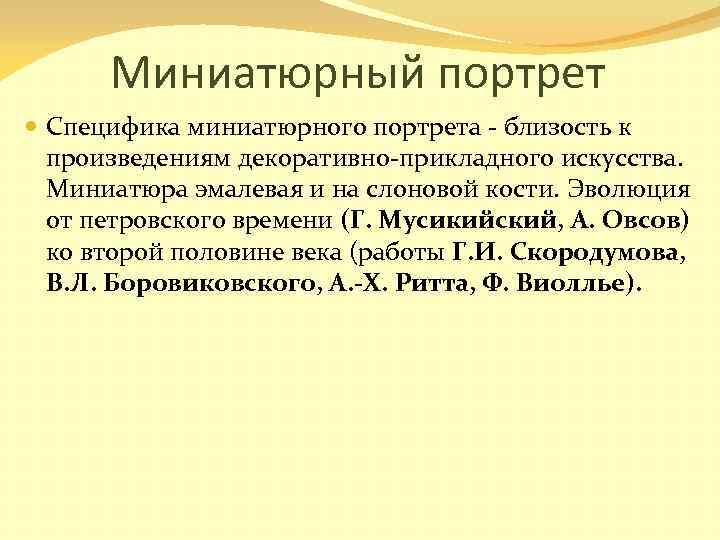 Миниатюрный портрет

Специфика миниатюрного портрета - близость к произведениям декоративно-прикладного искусства. Миниатюра эмалевая и на слоновой кости. Эволюция от петровского времени (Г. Мусикийский, А. Овсов) ко второй половине века (работы Г.И. Скородумова, В.Л. Боровиковского, А.-Х. Ритта, Ф. Виоллье).